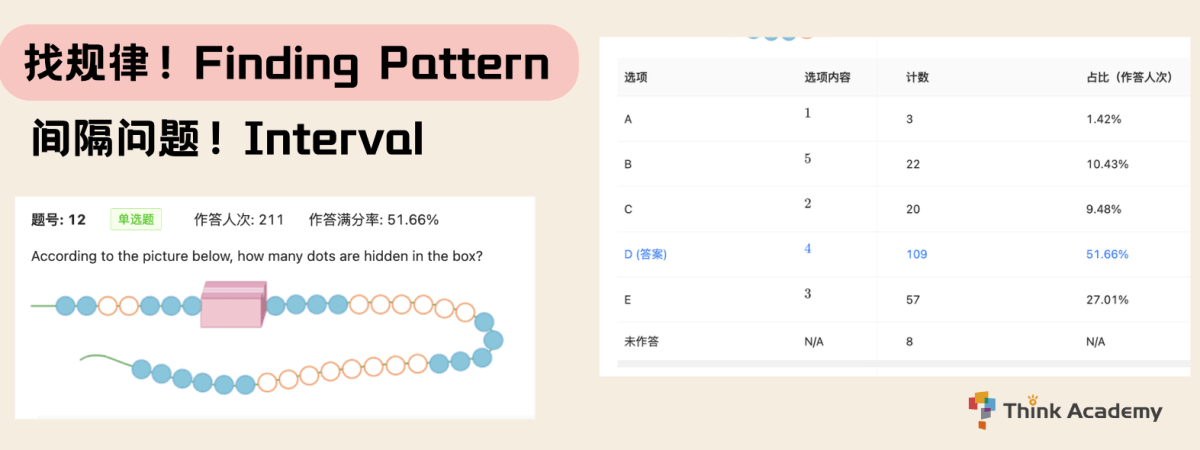 找规律！Finding Pattern

间隔问题！Interval

题号: 12 单选题 作答人次: 211 作答满分率: 51.66%

According to the picture below, how many dots are hidden in the box?

| 选项 | 选项内容 | 计数 | 占比（作答人次） |
|---|---|---|---|
| A | 1 | 3 | 1.42% |
| B | 5 | 22 | 10.43% |
| C | 2 | 20 | 9.48% |
| D (答案) | 4 | 109 | 51.66% |
| E | 3 | 57 | 27.01% |
| 未作答 | N/A | 8 | N/A |

Think Academy